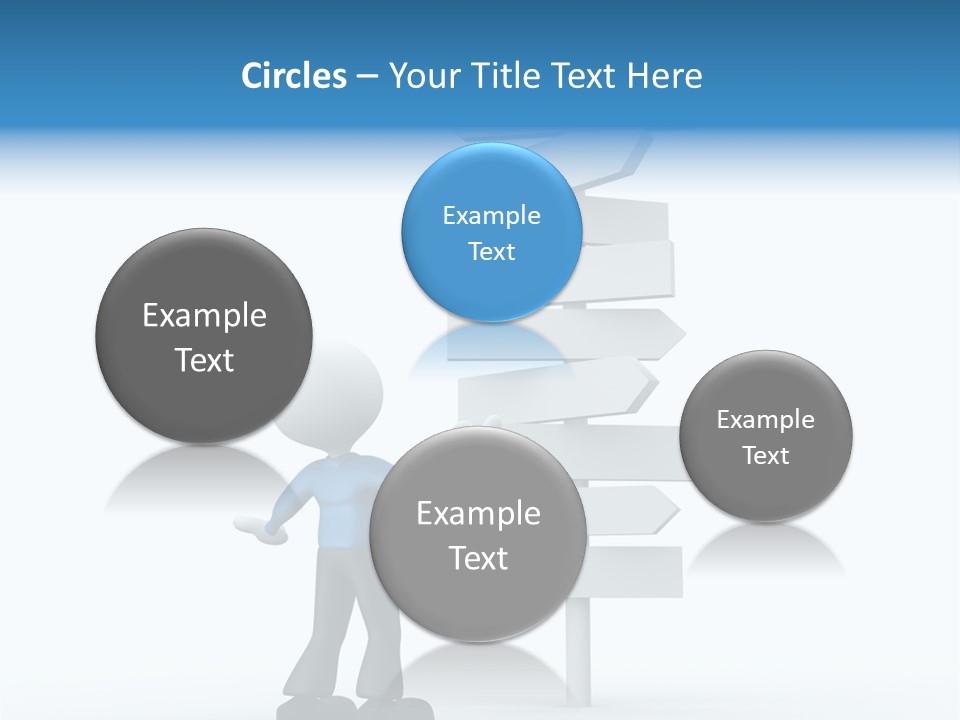 Circles – Your Title Text Here

Example Text

Example Text

Example Text

Example Text